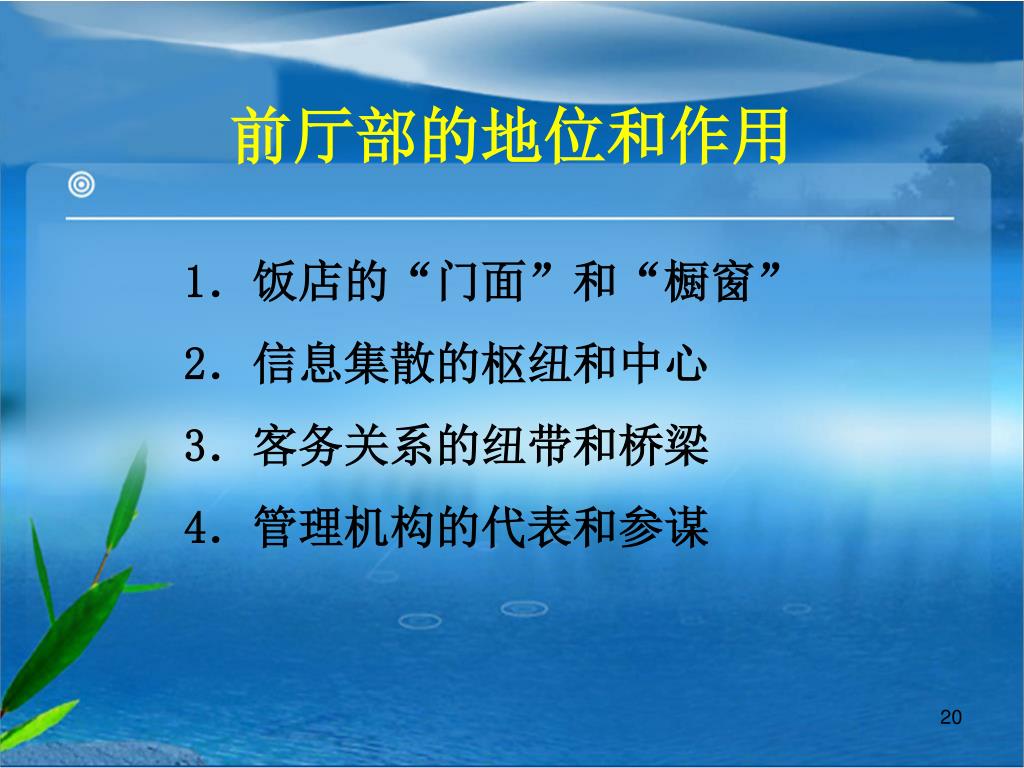 前厅部的地位和作用

1．饭店的“门面”和“橱窗”

2．信息集散的枢纽和中心

3．客务关系的纽带和桥梁

4．管理机构的代表和参谋

20